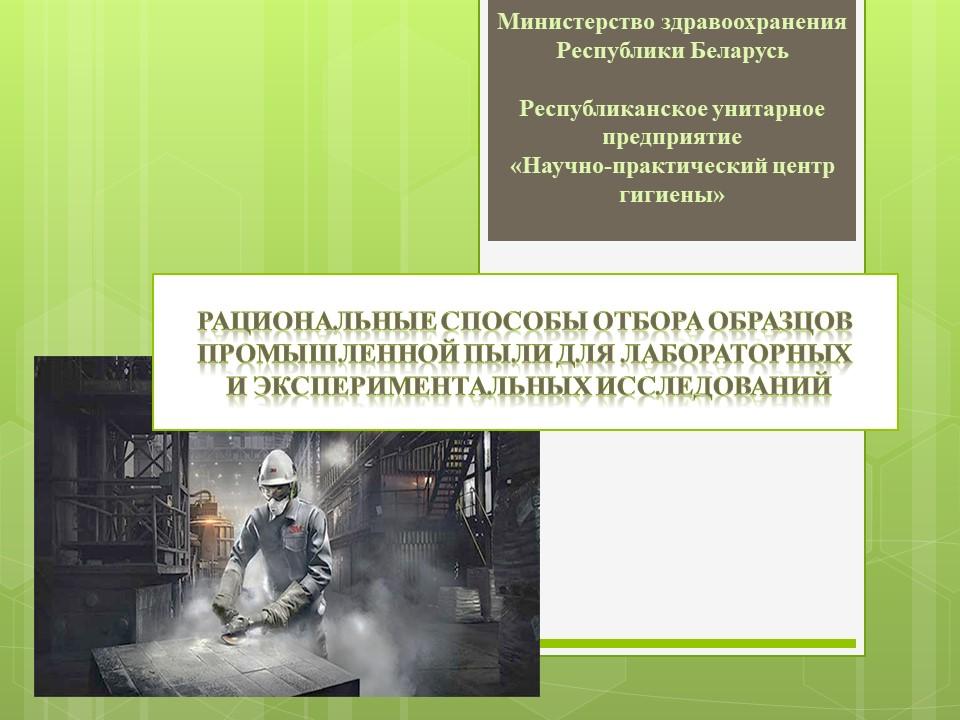 Министерство здравоохранения Республики Беларусь

Республиканское унитарное предприятие «Научно-практический центр гигиены»

РАЦИОНАЛЬНЫЕ СПОСОБЫ ОТБОРА ОБРАЗЦОВ ПРОМЫШЛЕННОЙ ПЫЛИ ДЛЯ ЛАБОРАТОРНЫХ И ЭКСПЕРИМЕНТАЛЬНЫХ ИССЛЕДОВАНИЙ